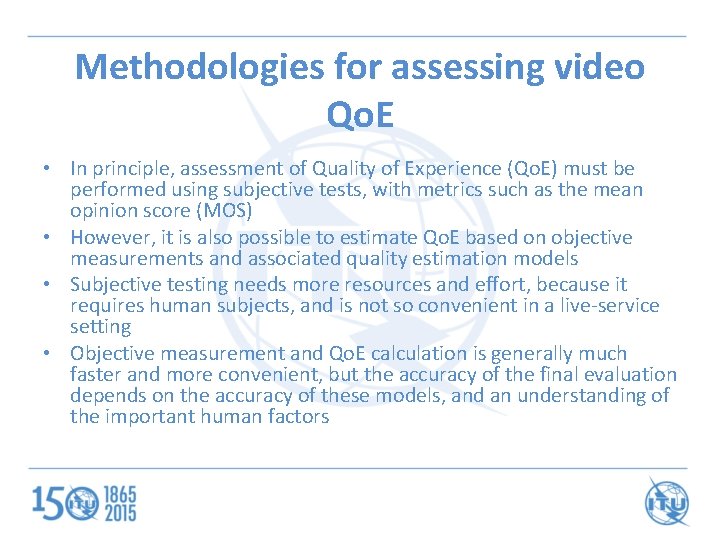 Methodologies for assessing video QoE

• In principle, assessment of Quality of Experience (QoE) must be performed using subjective tests, with metrics such as the mean opinion score (MOS)
• However, it is also possible to estimate QoE based on objective measurements and associated quality estimation models
• Subjective testing needs more resources and effort, because it requires human subjects, and is not so convenient in a live-service setting
• Objective measurement and QoE calculation is generally much faster and more convenient, but the accuracy of the final evaluation depends on the accuracy of these models, and an understanding of the important human factors

150 ITU 1865 2015

ITU